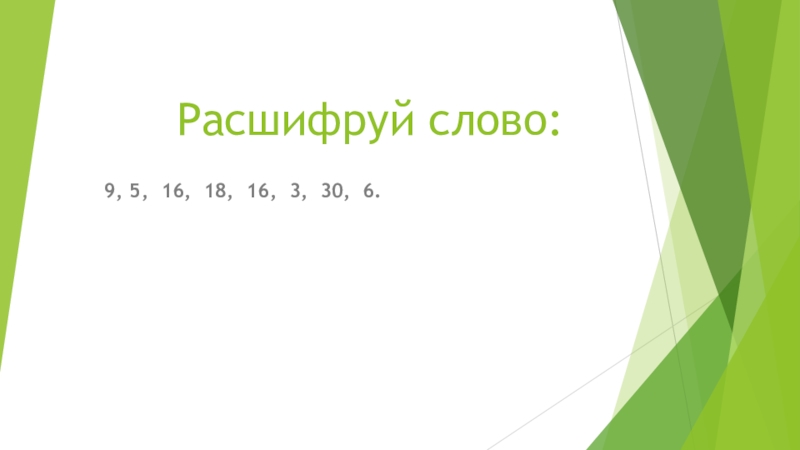 Расшифруй слово:

9, 5, 16, 18, 16, 3, 30, 6.